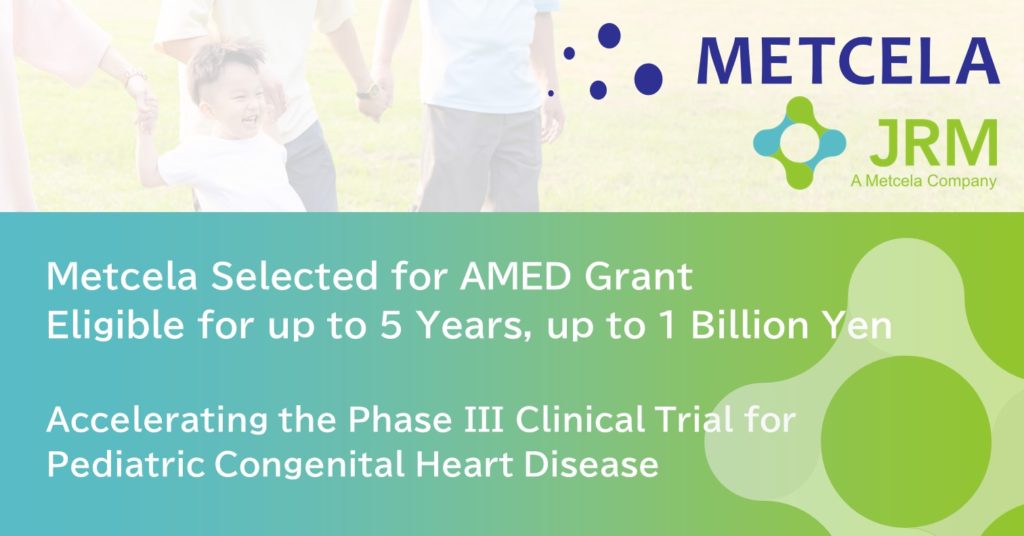 METCELA

JRM
A Metcela Company

Metcela Selected for AMED Grant
Eligible for up to 5 Years, up to 1 Billion Yen

Accelerating the Phase III Clinical Trial for Pediatric Congenital Heart Disease